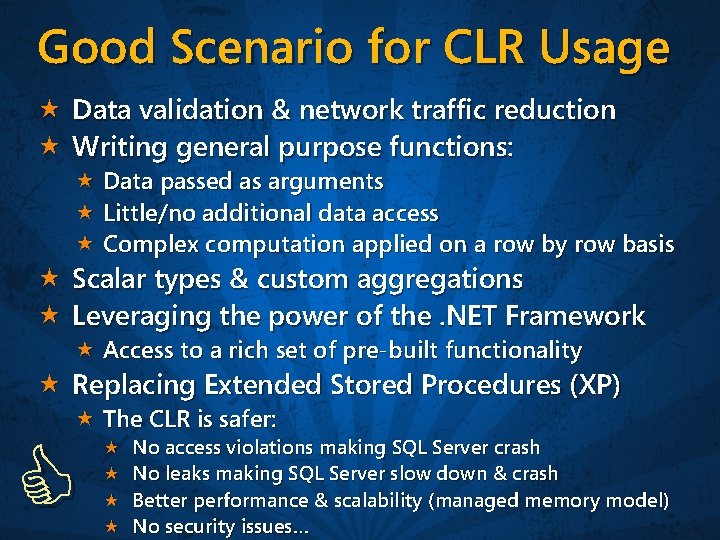 Good Scenario for CLR Usage

★ Data validation & network traffic reduction
★ Writing general purpose functions:
★ Data passed as arguments
★ Little/no additional data access
★ Complex computation applied on a row by row basis
★ Scalar types & custom aggregations
★ Leveraging the power of the .NET Framework
★ Access to a rich set of pre-built functionality
★ Replacing Extended Stored Procedures (XP)
★ The CLR is safer:
★ No access violations making SQL Server crash
★ No leaks making SQL Server slow down & crash
★ Better performance & scalability (managed memory model)
★ No security issues…